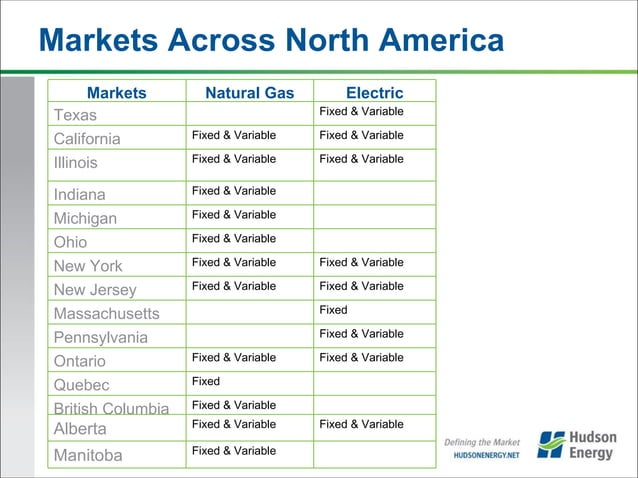 Markets Across North America

| Markets | Natural Gas | Electric |
|---|---|---|
| Texas | | Fixed & Variable |
| California | Fixed & Variable | Fixed & Variable |
| Illinois | Fixed & Variable | Fixed & Variable |
| Indiana | Fixed & Variable | |
| Michigan | Fixed & Variable | |
| Ohio | Fixed & Variable | |
| New York | Fixed & Variable | Fixed & Variable |
| New Jersey | Fixed & Variable | Fixed & Variable |
| Massachusetts | | Fixed |
| Pennsylvania | | Fixed & Variable |
| Ontario | Fixed & Variable | Fixed & Variable |
| Quebec | Fixed | |
| British Columbia | Fixed & Variable | |
| Alberta | Fixed & Variable | Fixed & Variable |
| Manitoba | Fixed & Variable | |

Defining the Market
HUDSONENERGY.NET

Hudson Energy